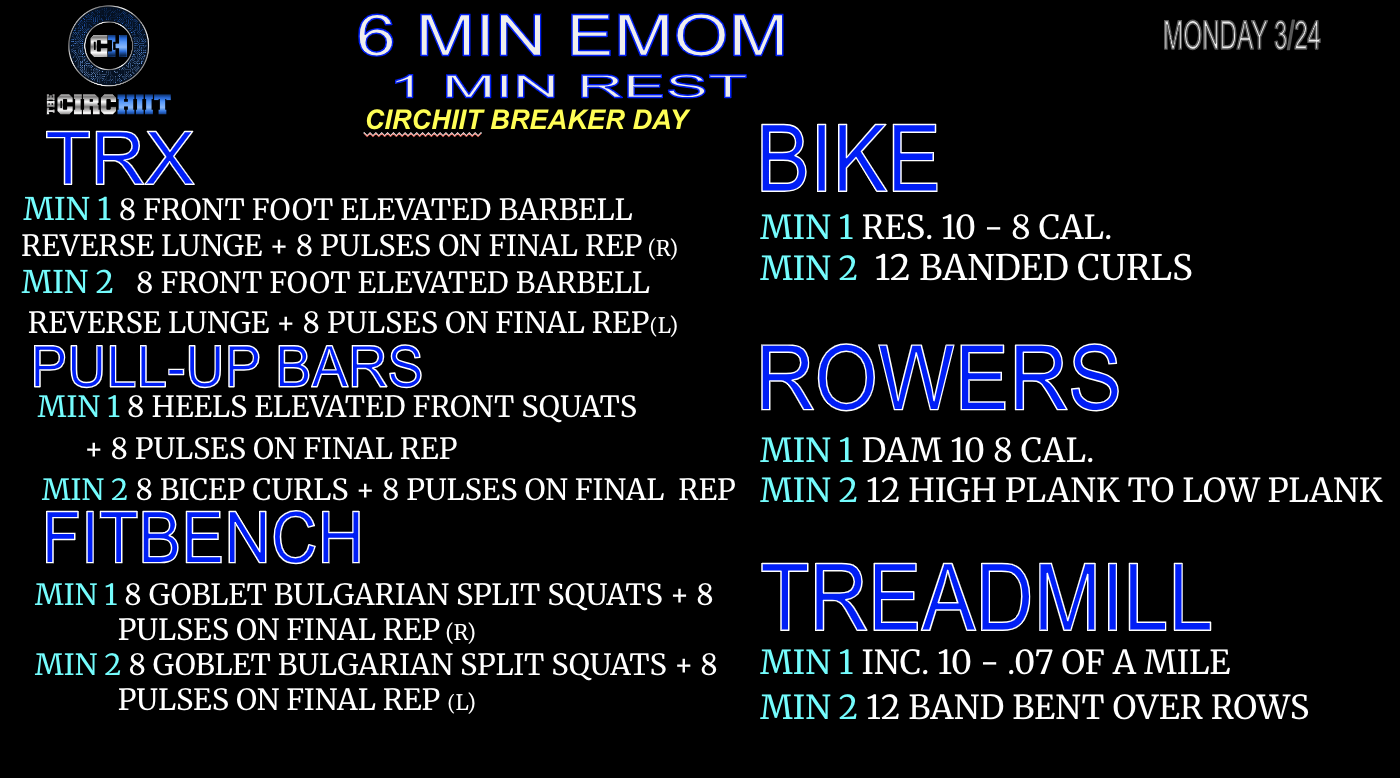 CH
THE CIRCHIIT

6 MIN EMOM
1 MIN REST
CIRCHIIT BREAKER DAY

MONDAY 3/24

TRX
MIN 1 8 FRONT FOOT ELEVATED BARBELL REVERSE LUNGE + 8 PULSES ON FINAL REP (R)
MIN 2 8 FRONT FOOT ELEVATED BARBELL REVERSE LUNGE + 8 PULSES ON FINAL REP(L)

PULL-UP BARS
MIN 1 8 HEELS ELEVATED FRONT SQUATS + 8 PULSES ON FINAL REP
MIN 2 8 BICEP CURLS + 8 PULSES ON FINAL REP

FITBENCH
MIN 1 8 GOBLET BULGARIAN SPLIT SQUATS + 8 PULSES ON FINAL REP (R)
MIN 2 8 GOBLET BULGARIAN SPLIT SQUATS + 8 PULSES ON FINAL REP (L)

BIKE
MIN 1 RES. 10 – 8 CAL.
MIN 2 12 BANDED CURLS

ROWERS
MIN 1 DAM 10 8 CAL.
MIN 2 12 HIGH PLANK TO LOW PLANK

TREADMILL
MIN 1 INC. 10 – .07 OF A MILE
MIN 2 12 BAND BENT OVER ROWS